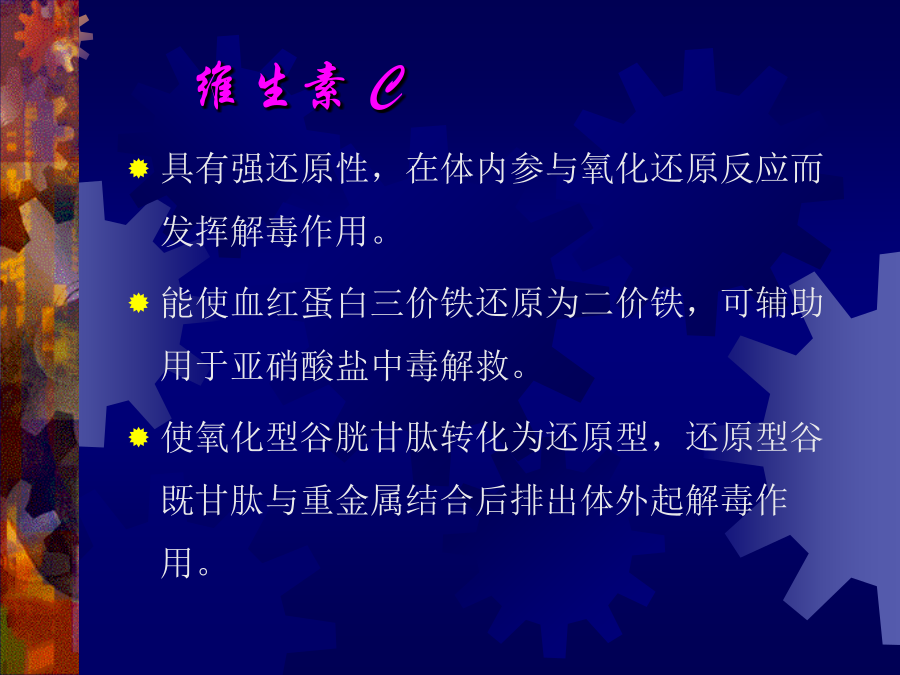 维生素 C

具有强还原性，在体内参与氧化还原反应而发挥解毒作用。

能使血红蛋白三价铁还原为二价铁，可辅助用于亚硝酸盐中毒解救。

使氧化型谷胱甘肽转化为还原型，还原型谷既甘肽与重金属结合后排出体外起解毒作用。